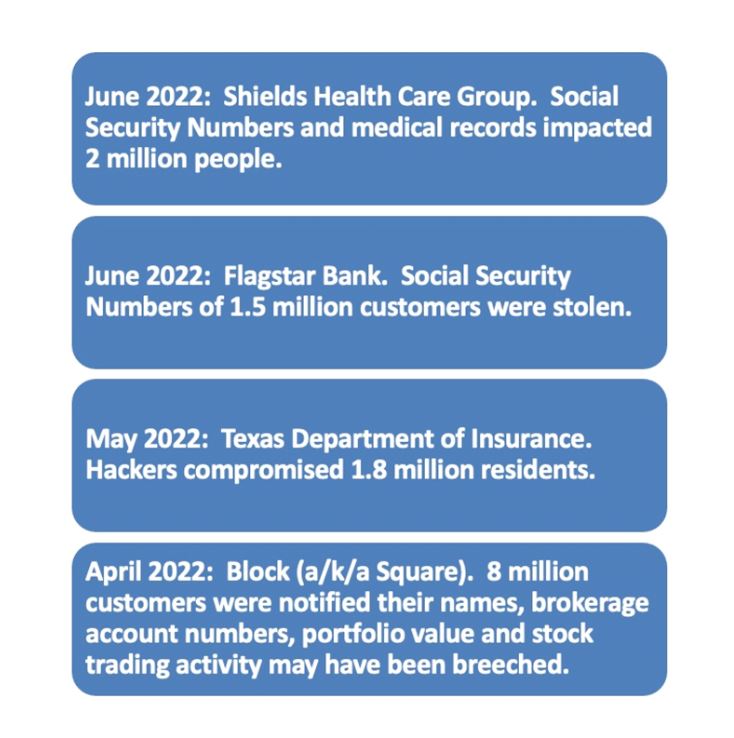 June 2022: Shields Health Care Group. Social Security Numbers and medical records impacted 2 million people.

June 2022: Flagstar Bank. Social Security Numbers of 1.5 million customers were stolen.

May 2022: Texas Department of Insurance. Hackers compromised 1.8 million residents.

April 2022: Block (a/k/a Square). 8 million customers were notified their names, brokerage account numbers, portfolio value and stock trading activity may have been breeched.